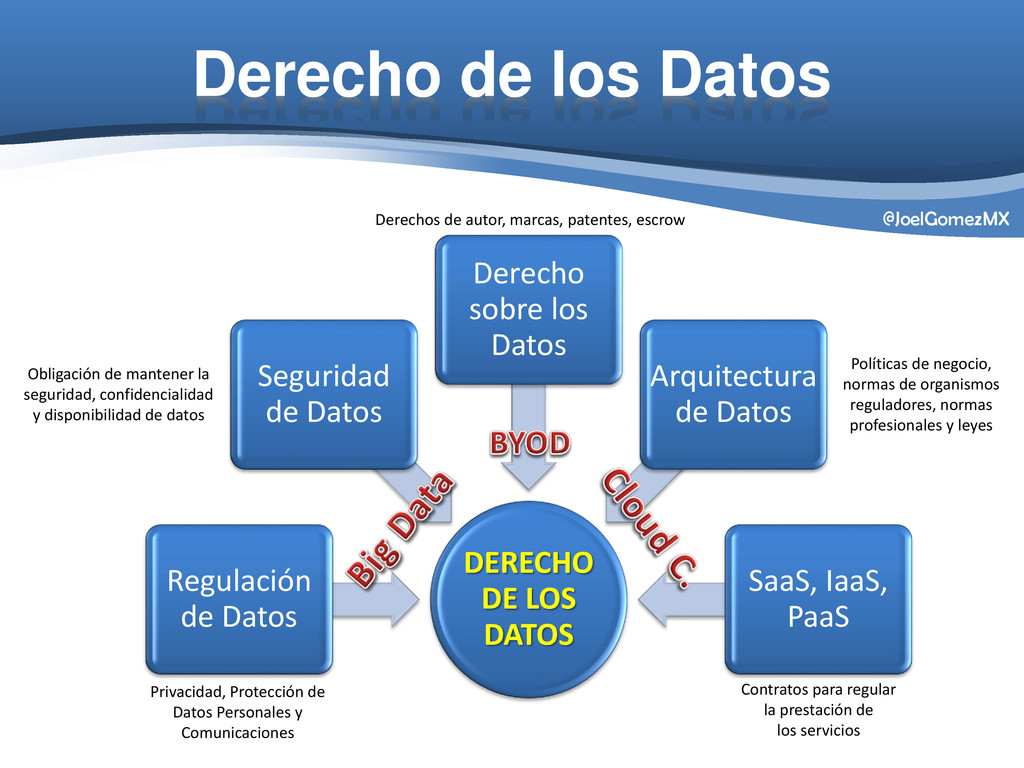 Derecho de los Datos

@JoelGomezMX

Derechos de autor, marcas, patentes, escrow

Derecho sobre los Datos

Obligación de mantener la seguridad, confidencialidad y disponibilidad de datos

Seguridad de Datos

Arquitectura de Datos

Políticas de negocio, normas de organismos reguladores, normas profesionales y leyes

BYOD

Big Data

Cloud C.

Regulación de Datos

DERECHO DE LOS DATOS

SaaS, IaaS, PaaS

Privacidad, Protección de Datos Personales y Comunicaciones

Contratos para regular la prestación de los servicios